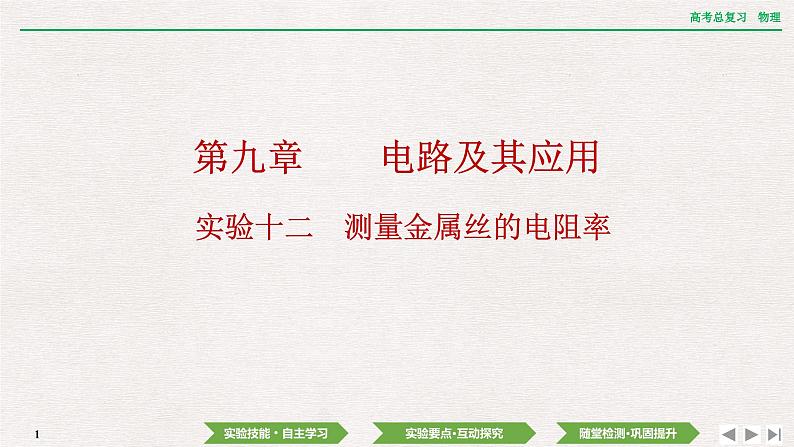 高考总复习　物理

第九章　电路及其应用

实验十二　测量金属丝的电阻率

1

实验技能·自主学习

实验要点·互动探究

随堂检测·巩固提升